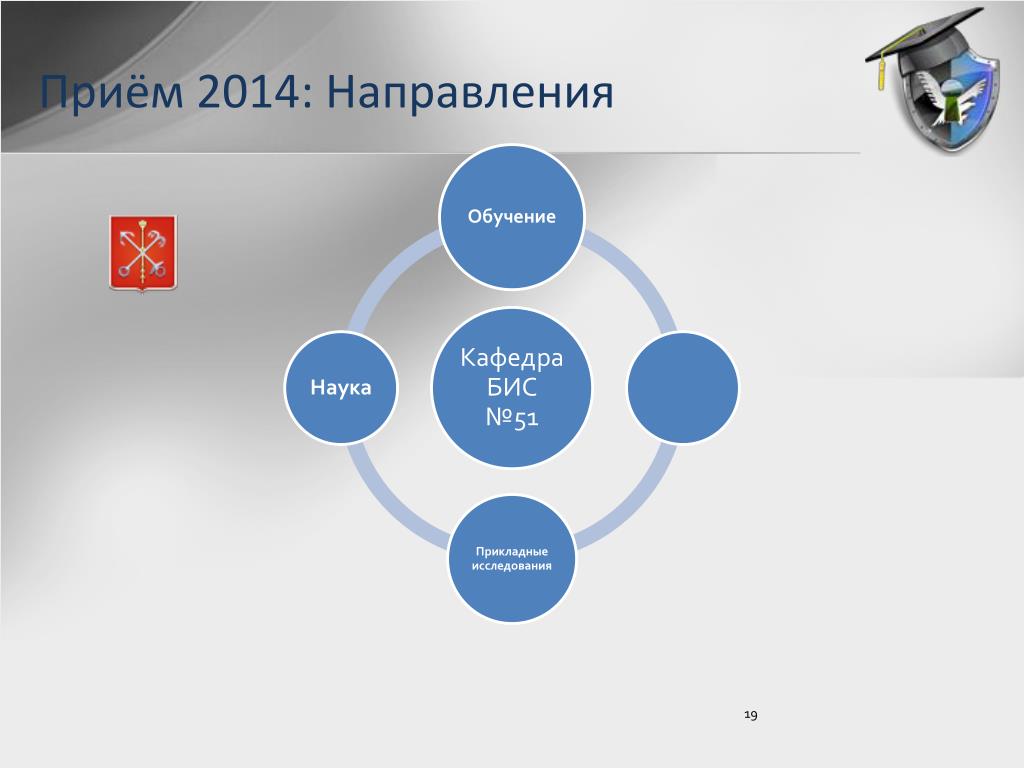 Приём 2014: Направления

Обучение

Наука

Кафедра БИС №51

Прикладные исследования

19